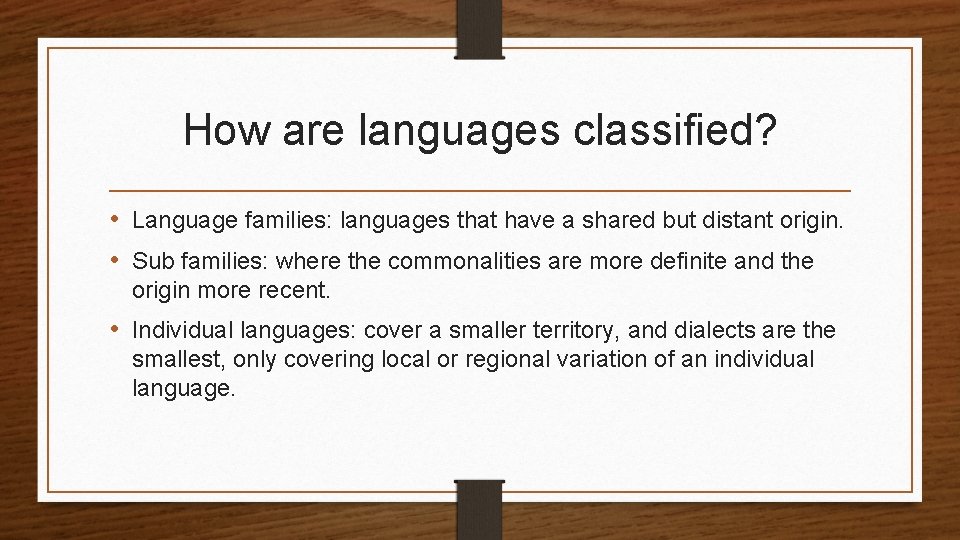 How are languages classified?

• Language families: languages that have a shared but distant origin.

• Sub families: where the commonalities are more definite and the origin more recent.

• Individual languages: cover a smaller territory, and dialects are the smallest, only covering local or regional variation of an individual language.